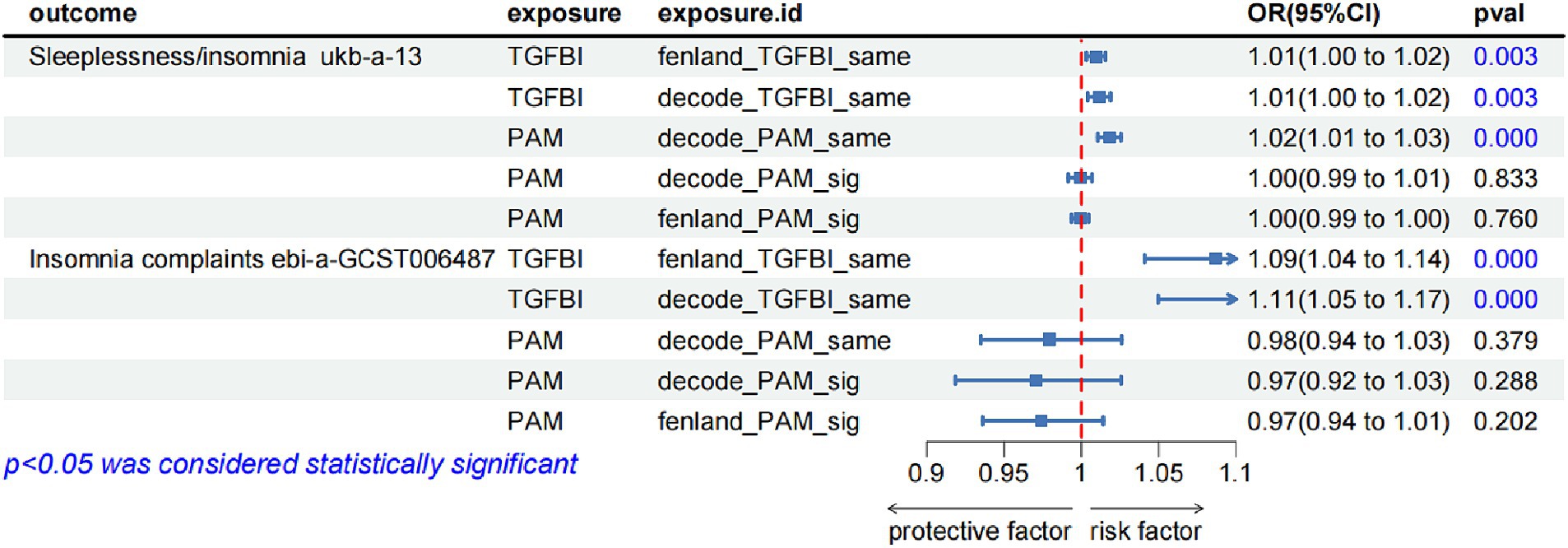 | outcome | exposure | exposure.id | OR(95%CI) | pval |
|---|---|---|---|---|
| Sleeplessness/insomnia ukb-a-13 | TGFBI | fenland_TGFBI_same | 1.01(1.00 to 1.02) | 0.003 |
| | TGFBI | decode_TGFBI_same | 1.01(1.00 to 1.02) | 0.003 |
| | PAM | decode_PAM_same | 1.02(1.01 to 1.03) | 0.000 |
| | PAM | decode_PAM_sig | 1.00(0.99 to 1.01) | 0.833 |
| | PAM | fenland_PAM_sig | 1.00(0.99 to 1.00) | 0.760 |
| Insomnia complaints ebi-a-GCST006487 | TGFBI | fenland_TGFBI_same | 1.09(1.04 to 1.14) | 0.000 |
| | TGFBI | decode_TGFBI_same | 1.11(1.05 to 1.17) | 0.000 |
| | PAM | decode_PAM_same | 0.98(0.94 to 1.03) | 0.379 |
| | PAM | decode_PAM_sig | 0.97(0.92 to 1.03) | 0.288 |
| | PAM | fenland_PAM_sig | 0.97(0.94 to 1.01) | 0.202 |

p<0.05 was considered statistically significant

0.9 0.95 1 1.05 1.1

protective factor risk factor